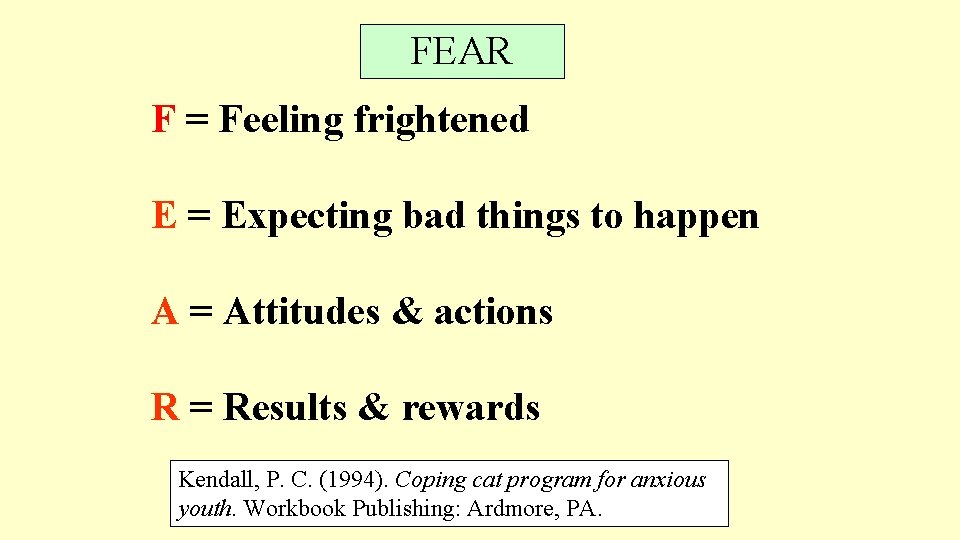 FEAR

F = Feeling frightened

E = Expecting bad things to happen

A = Attitudes & actions

R = Results & rewards

Kendall, P. C. (1994). Coping cat program for anxious youth. Workbook Publishing: Ardmore, PA.